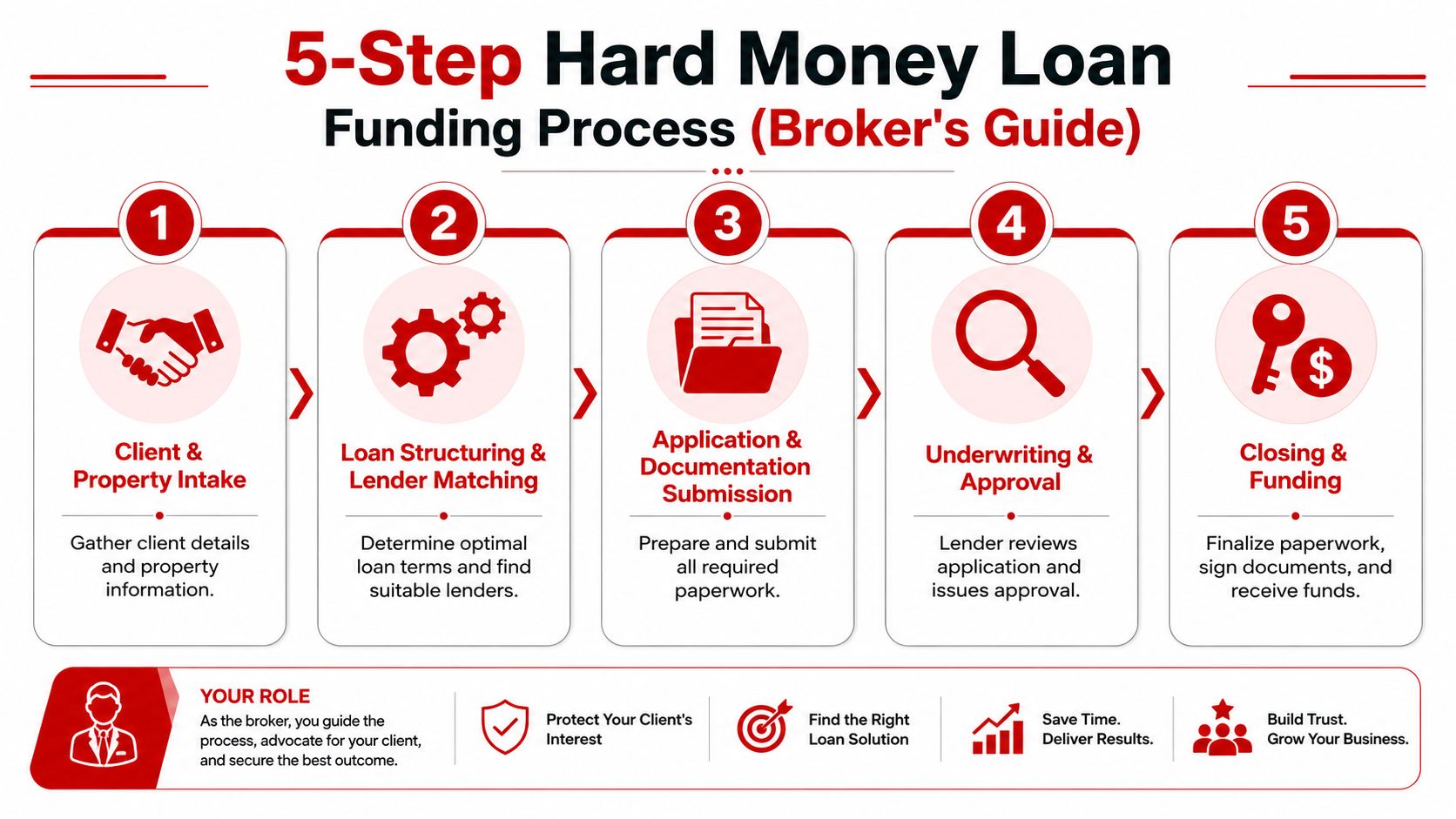 5-Step Hard Money Loan Funding Process (Broker's Guide)

1
Client & Property Intake
Gather client details and property information.

2
Loan Structuring & Lender Matching
Determine optimal loan terms and find suitable lenders.

3
Application & Documentation Submission
Prepare and submit all required paperwork.

4
Underwriting & Approval
Lender reviews application and issues approval.

5
Closing & Funding
Finalize paperwork, sign documents, and receive funds.

YOUR ROLE
As the broker, you guide the process, advocate for your client, and secure the best outcome.

Protect Your Client's Interest

Find the Right Loan Solution

Save Time. Deliver Results.

Build Trust. Grow Your Business.